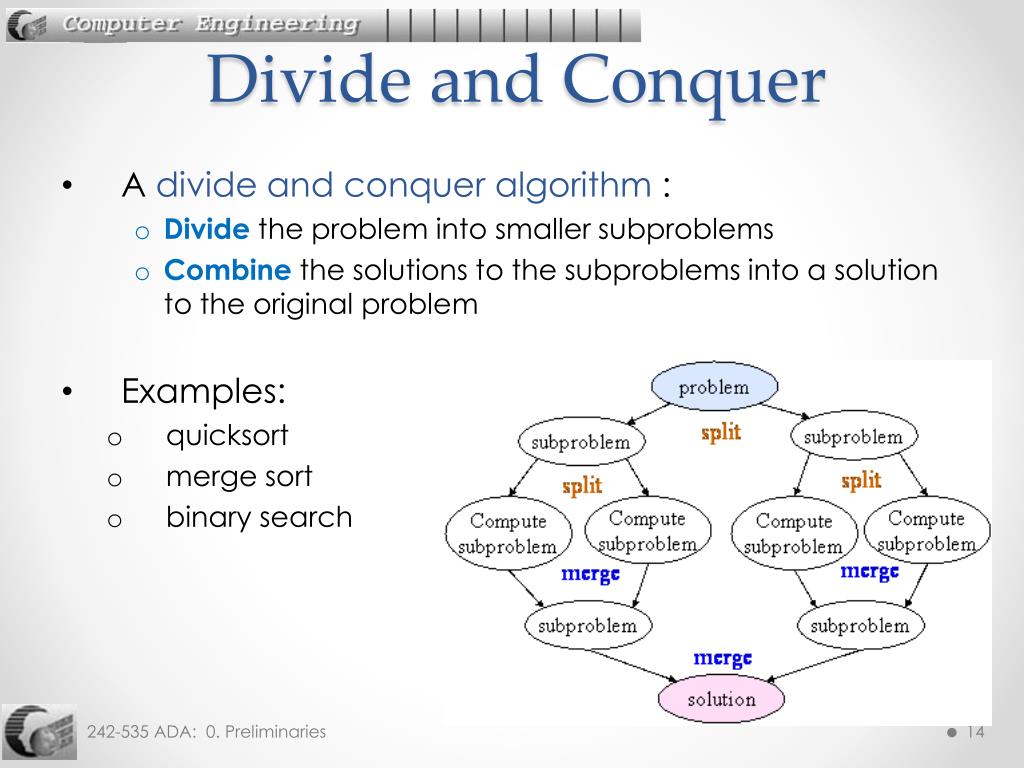 Computer Engineering

Divide and Conquer

• A divide and conquer algorithm :
o Divide the problem into smaller subproblems
o Combine the solutions to the subproblems into a solution to the original problem

• Examples:
o quicksort
o merge sort
o binary search

problem
split
subproblem
subproblem
split
split
Compute subproblem
Compute subproblem
Compute subproblem
Compute subproblem
merge
merge
subproblem
subproblem
merge
solution

242-535 ADA: 0. Preliminaries

14